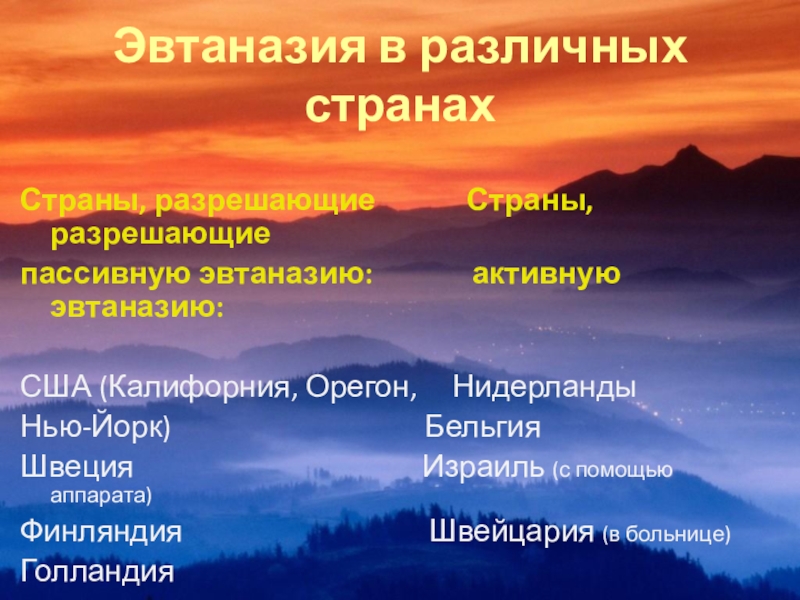 Эвтаназия в различных странах

Страны, разрешающие Страны, разрешающие
пассивную эвтаназию: активную эвтаназию:

США (Калифорния, Орегон, Нидерланды
Нью-Йорк) Бельгия
Швеция Израиль (с помощью аппарата)
Финляндия Швейцария (в больнице)
Голландия